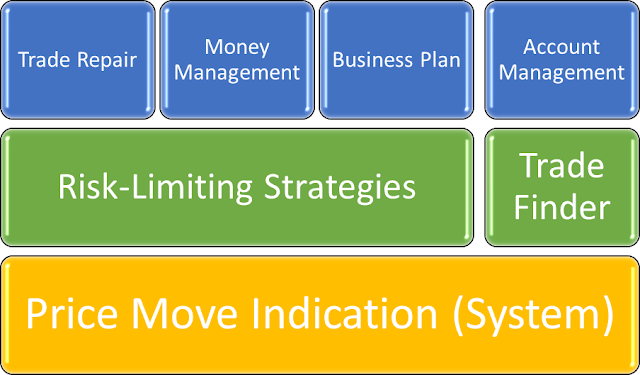 Trade Repair

Money Management

Business Plan

Account Management

Risk-Limiting Strategies

Trade Finder

Price Move Indication (System)